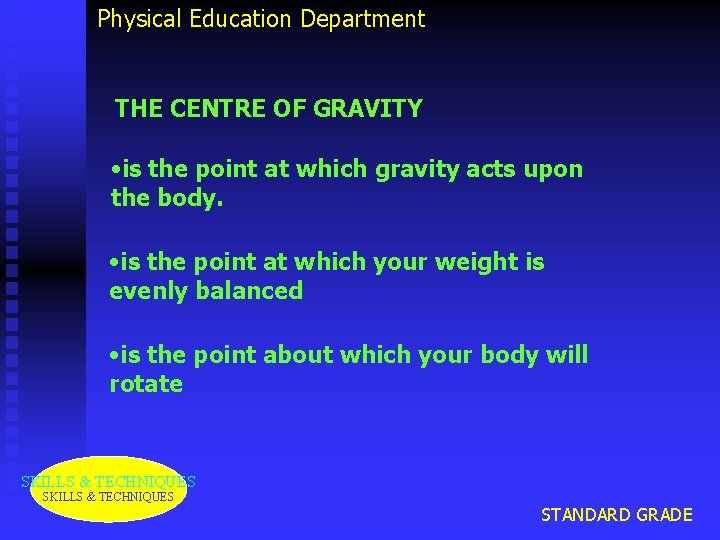 Physical Education Department

THE CENTRE OF GRAVITY

•is the point at which gravity acts upon the body.

•is the point at which your weight is evenly balanced

•is the point about which your body will rotate

SKILLS & TECHNIQUES
SKILLS & TECHNIQUES

STANDARD GRADE